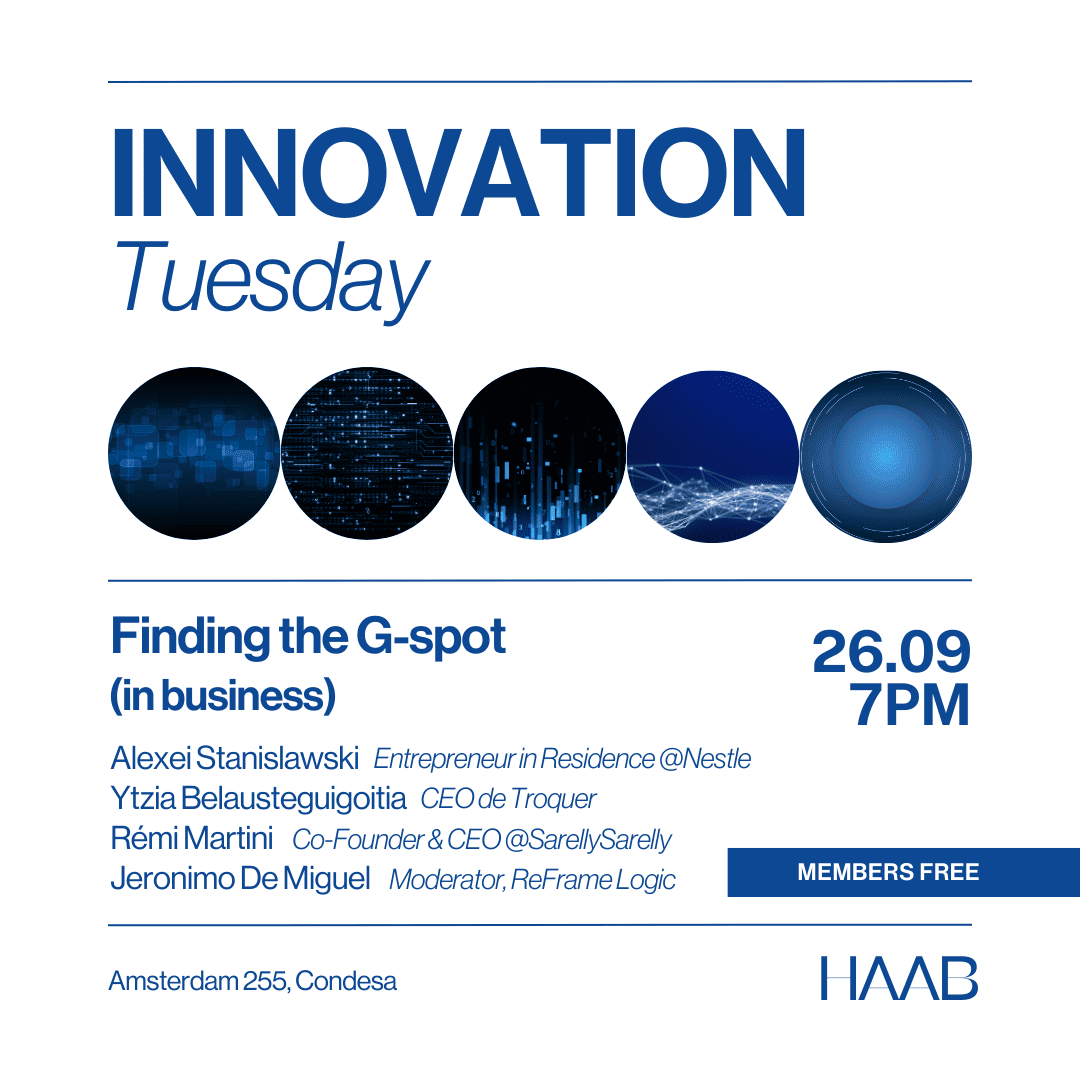 INNOVATION
Tuesday

Finding the G-spot
(in business)

26.09
7PM

Alexei Stanislawski Entrepreneur in Residence @Nestle
Ytzia Belausteguigoitia CEO de Troquer
Rémi Martini Co-Founder & CEO @SarellySarelly
Jeronimo De Miguel Moderator, ReFrame Logic

MEMBERS FREE

Amsterdam 255, Condesa

HAAB